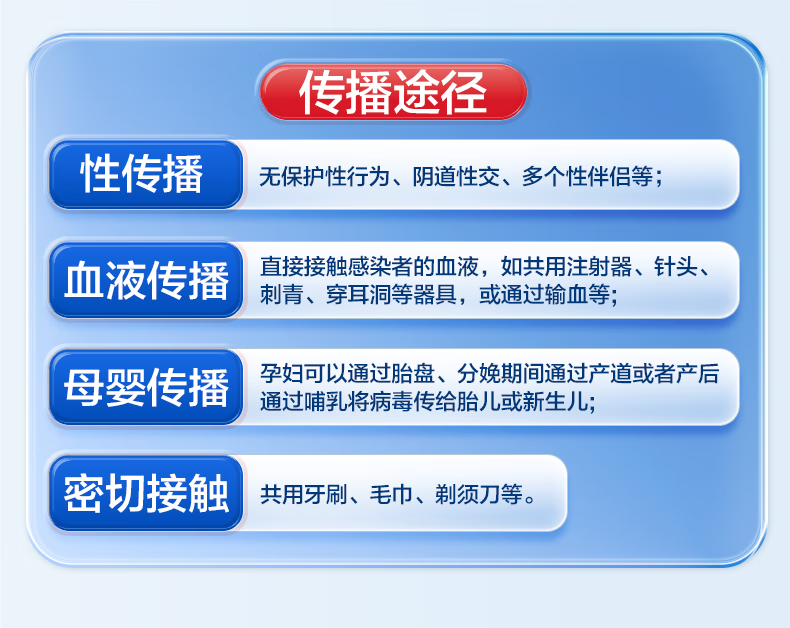 传播途径

性传播

无保护性行为、阴道性交、多个性伴侣等；

血液传播

直接接触感染者的血液，如共用注射器、针头、刺青、穿耳洞等器具，或通过输血等；

母婴传播

孕妇可以通过胎盘、分娩期间通过产道或者产后通过哺乳将病毒传给胎儿或新生儿；

密切接触

共用牙刷、毛巾、剃须刀等。